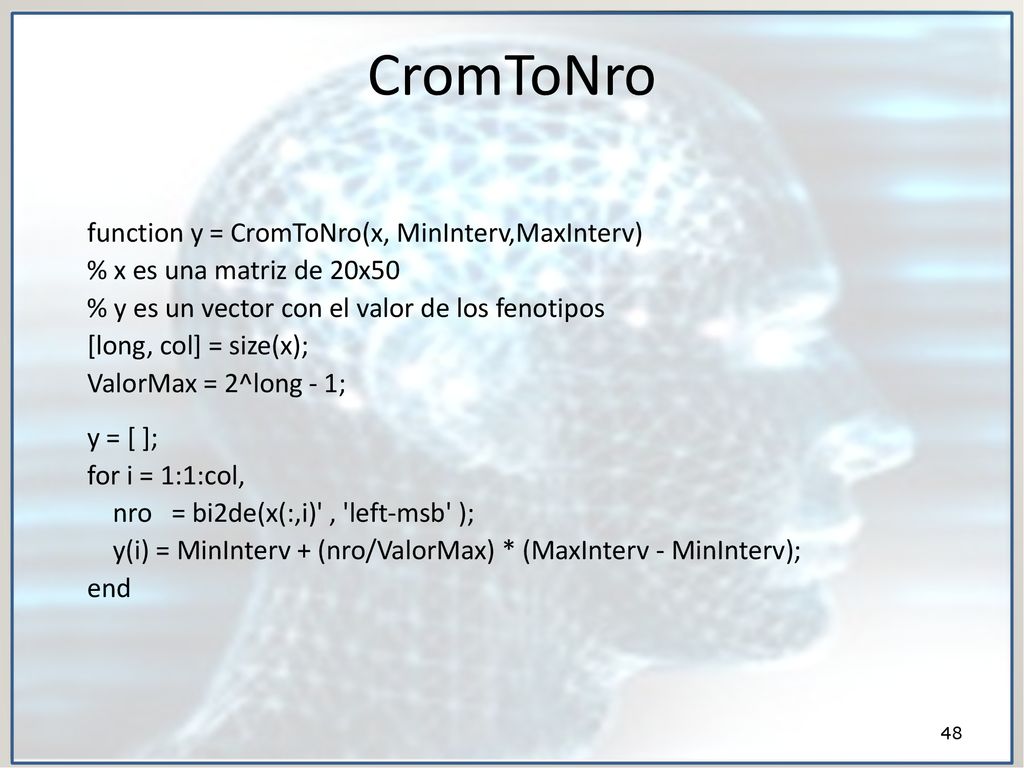 CromToNro

function y = CromToNro(x, MinInterv,MaxInterv)
% x es una matriz de 20x50
% y es un vector con el valor de los fenotipos
[long, col] = size(x);
ValorMax = 2^long - 1;

y = [ ];
for i = 1:1:col,
nro = bi2de(x(:,i)' , 'left-msb' );
y(i) = MinInterv + (nro/ValorMax) * (MaxInterv - MinInterv);
end

48